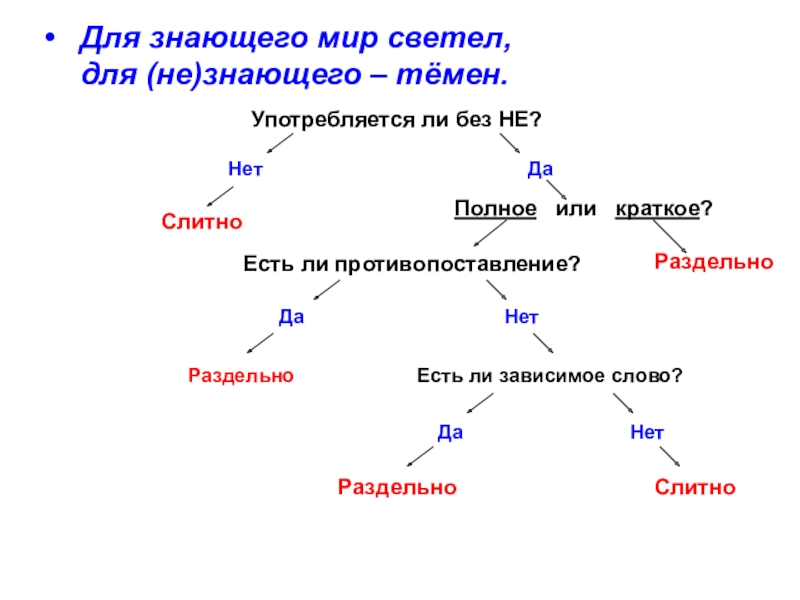 • Для знающего мир светел, для (не)знающего – тёмен.

Употребляется ли без НЕ?

Нет

Да

Слитно

Полное или краткое?

Есть ли противопоставление?

Раздельно

Да

Нет

Раздельно

Есть ли зависимое слово?

Да

Нет

Раздельно

Слитно